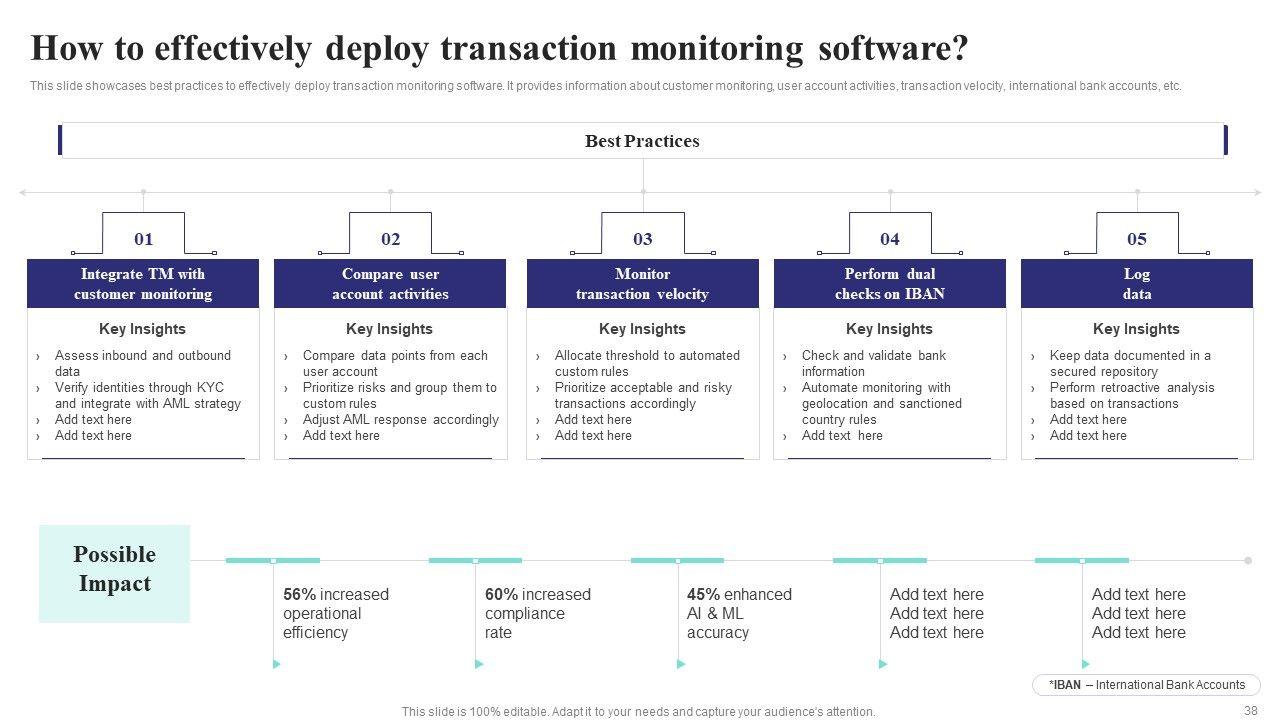 How to effectively deploy transaction monitoring software?

This slide showcases best practices to effectively deploy transaction monitoring software. It provides information about customer monitoring, user account activities, transaction velocity, international bank accounts, etc.

Best Practices

01
Integrate TM with customer monitoring
Key Insights
› Assess inbound and outbound data
› Verify identities through KYC and integrate with AML strategy
› Add text here
› Add text here

02
Compare user account activities
Key Insights
› Compare data points from each user account
› Prioritize risks and group them to custom rules
› Adjust AML response accordingly
› Add text here

03
Monitor transaction velocity
Key Insights
› Allocate threshold to automated custom rules
› Prioritize acceptable and risky transactions accordingly
› Add text here
› Add text here

04
Perform dual checks on IBAN
Key Insights
› Check and validate bank information
› Automate monitoring with geolocation and sanctioned country rules
› Add text here

05
Log data
Key Insights
› Keep data documented in a secured repository
› Perform retroactive analysis based on transactions
› Add text here
› Add text here

Possible Impact

56% increased operational efficiency

60% increased compliance rate

45% enhanced AI & ML accuracy

Add text here
Add text here
Add text here

Add text here
Add text here
Add text here

*IBAN – International Bank Accounts

This slide is 100% editable. Adapt it to your needs and capture your audience's attention.

38